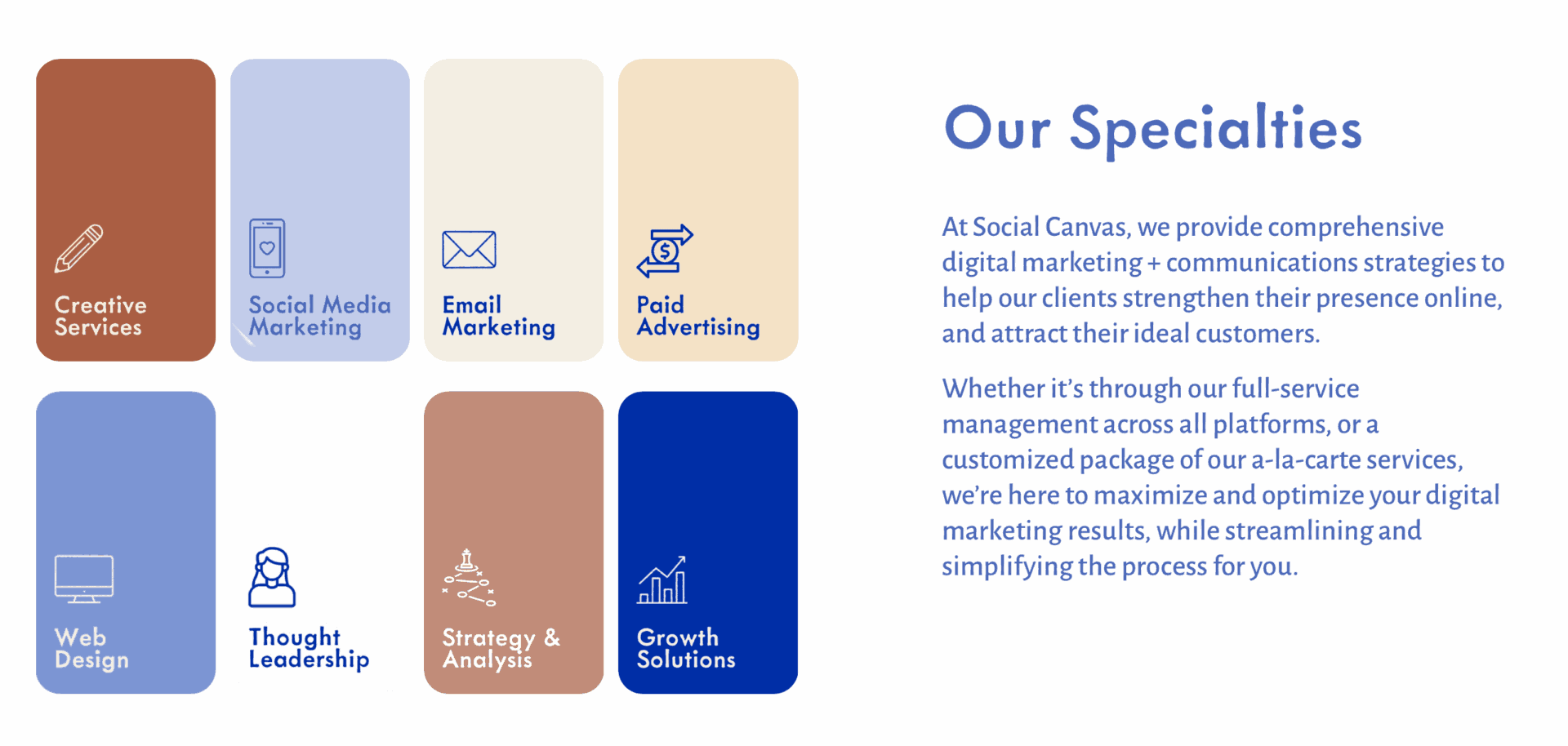 Creative Services

Social Media Marketing

Email Marketing

Paid Advertising

Web Design

Thought Leadership

Strategy & Analysis

Growth Solutions

Our Specialties

At Social Canvas, we provide comprehensive digital marketing + communications strategies to help our clients strengthen their presence online, and attract their ideal customers.

Whether it's through our full-service management across all platforms, or a customized package of our a-la-carte services, we're here to maximize and optimize your digital marketing results, while streamlining and simplifying the process for you.